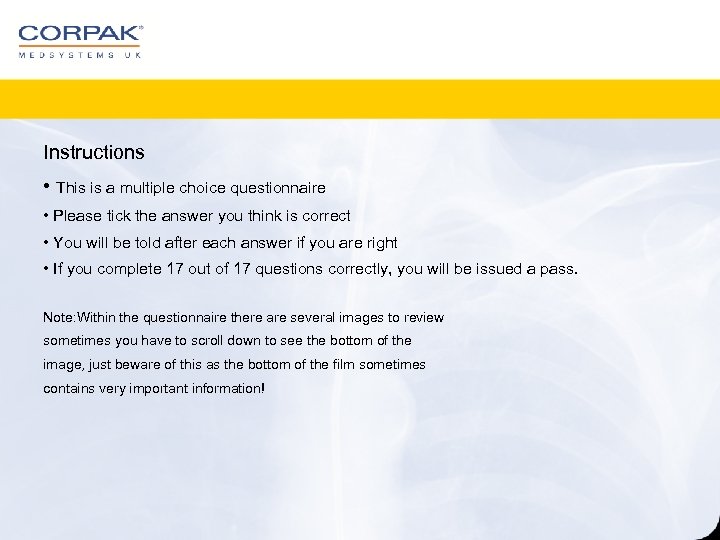 CORPAK®
MEDSYSTEMS UK

Instructions

• This is a multiple choice questionnaire

• Please tick the answer you think is correct

• You will be told after each answer if you are right

• If you complete 17 out of 17 questions correctly, you will be issued a pass.

Note:Within the questionnaire there are several images to review sometimes you have to scroll down to see the bottom of the image, just beware of this as the bottom of the film sometimes contains very important information!